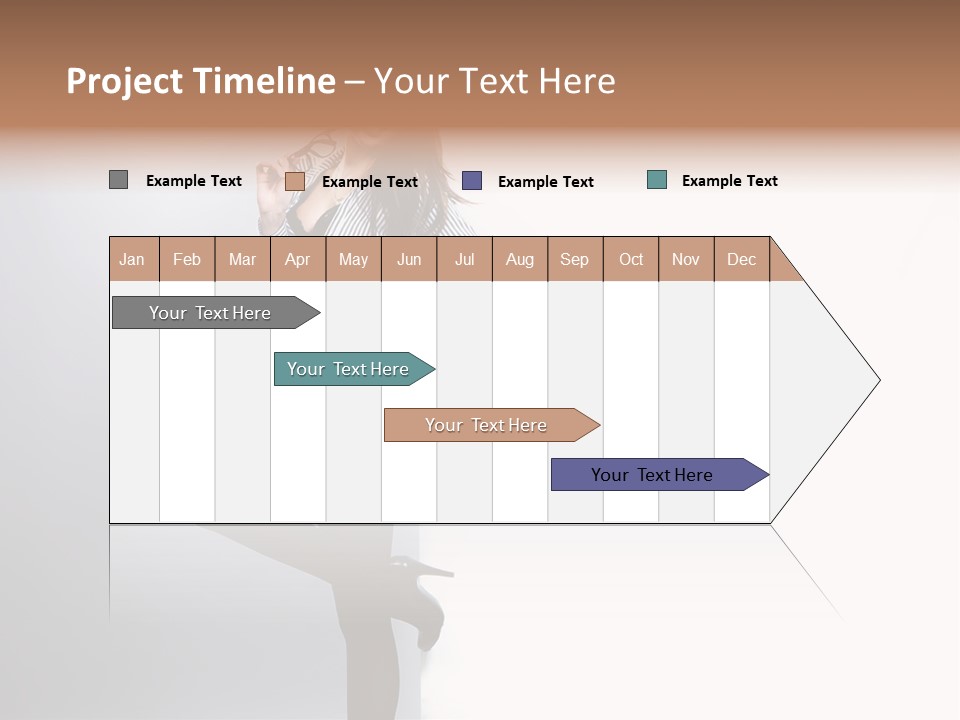 Project Timeline – Your Text Here

Example Text
Example Text
Example Text
Example Text

| Jan | Feb | Mar | Apr | May | Jun | Jul | Aug | Sep | Oct | Nov | Dec |
|---|---|---|---|---|---|---|---|---|---|---|---|

Your Text Here

Your Text Here

Your Text Here

Your Text Here